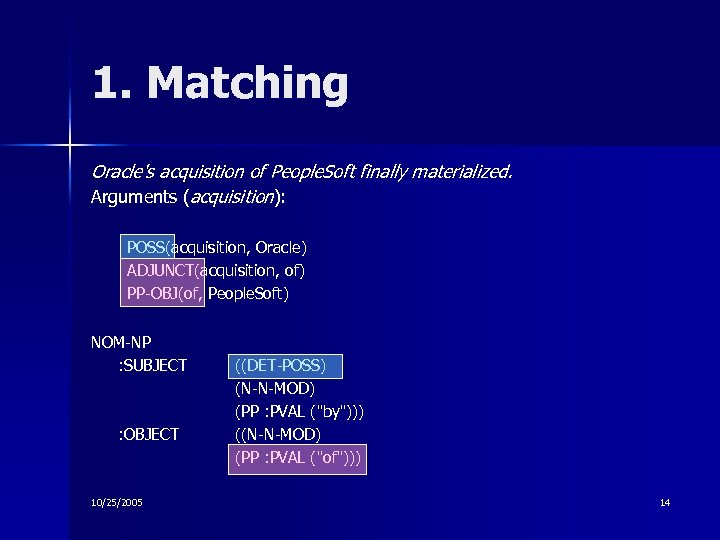 1. Matching

Oracle's acquisition of PeopleSoft finally materialized.
Arguments (acquisition):

POSS(acquisition, Oracle)
ADJUNCT(acquisition, of)
PP-OBJ(of, PeopleSoft)

NOM-NP
:SUBJECT ((DET-POSS)
(N-N-MOD)
(PP :PVAL ("by")))
:OBJECT ((N-N-MOD)
(PP :PVAL ("of")))

10/25/2005

14